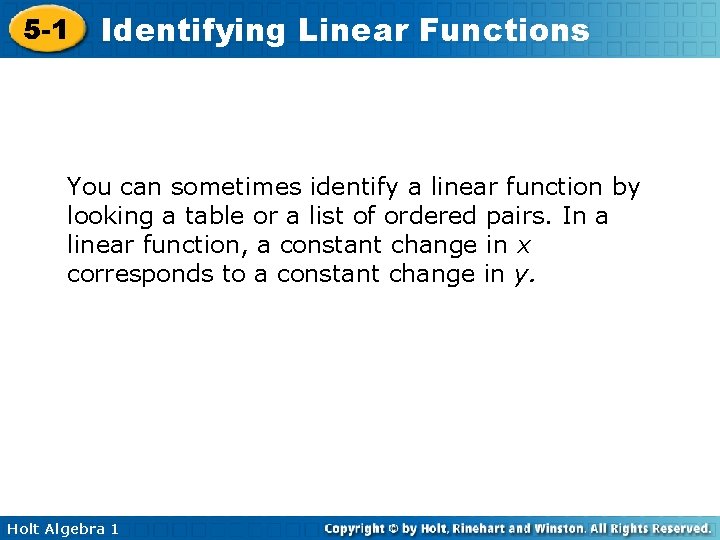 5-1 Identifying Linear Functions

You can sometimes identify a linear function by looking a table or a list of ordered pairs. In a linear function, a constant change in $x$ corresponds to a constant change in $y$.

Holt Algebra 1

Copyright © by Holt, Rinehart and Winston. All Rights Reserved.